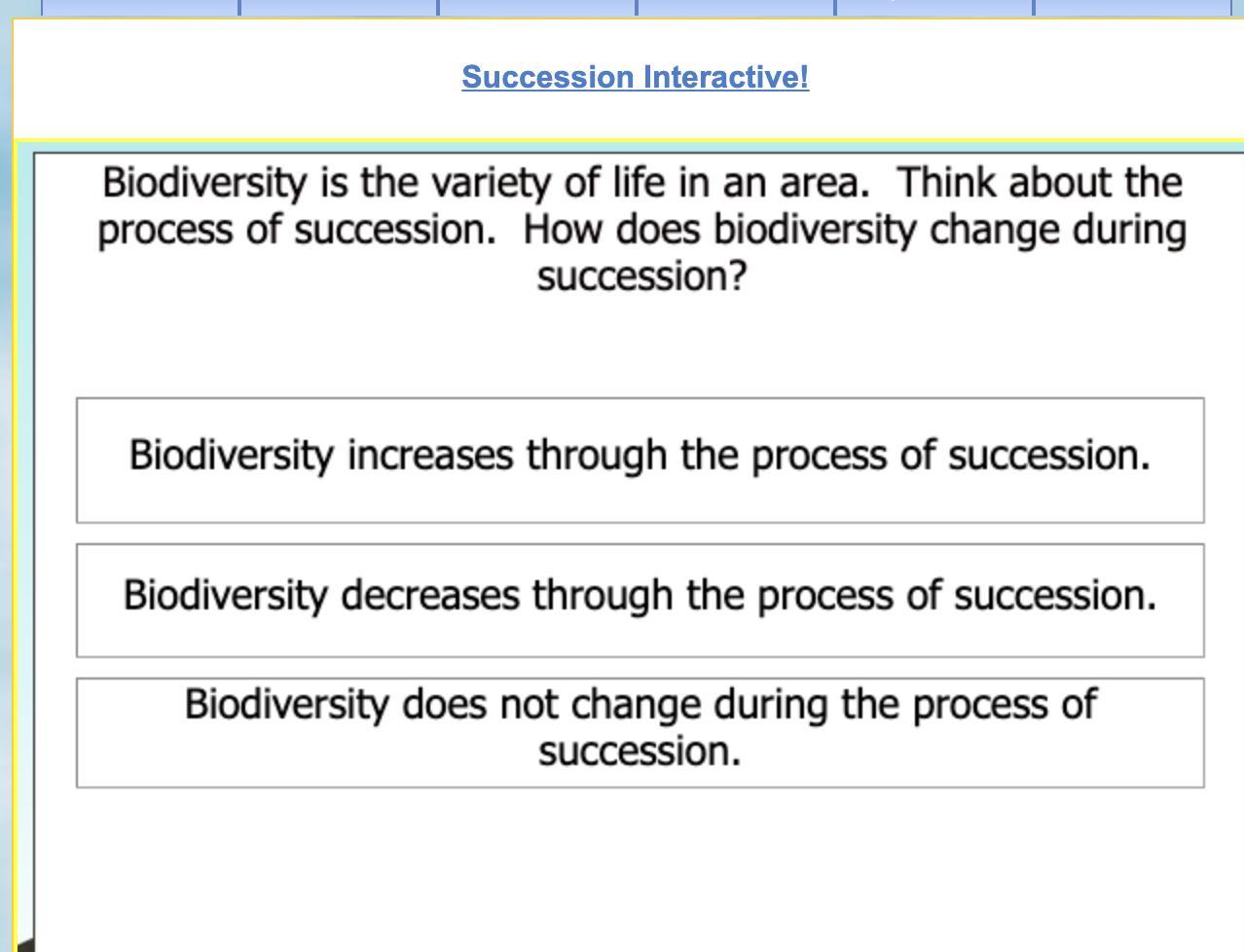 Succession Interactive!

Biodiversity is the variety of life in an area.  Think about the process of succession.  How does biodiversity change during succession?

Biodiversity increases through the process of succession.

Biodiversity decreases through the process of succession.

Biodiversity does not change during the process of succession.